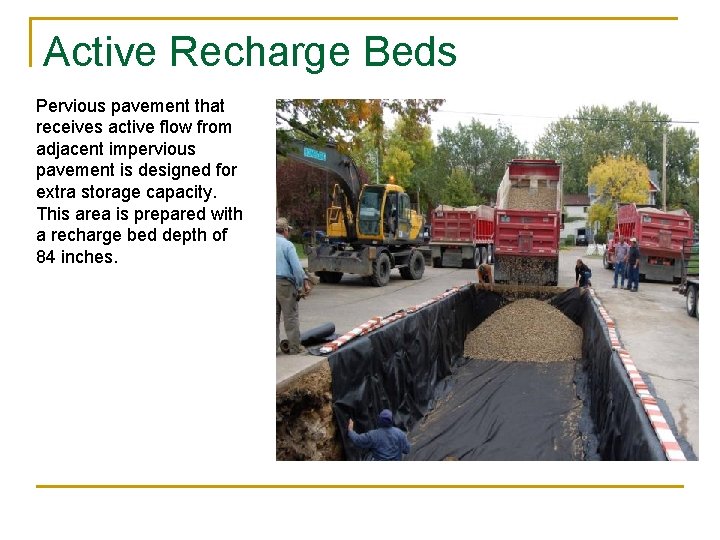 Active Recharge Beds

Pervious pavement that receives active flow from adjacent impervious pavement is designed for extra storage capacity. This area is prepared with a recharge bed depth of 84 inches.